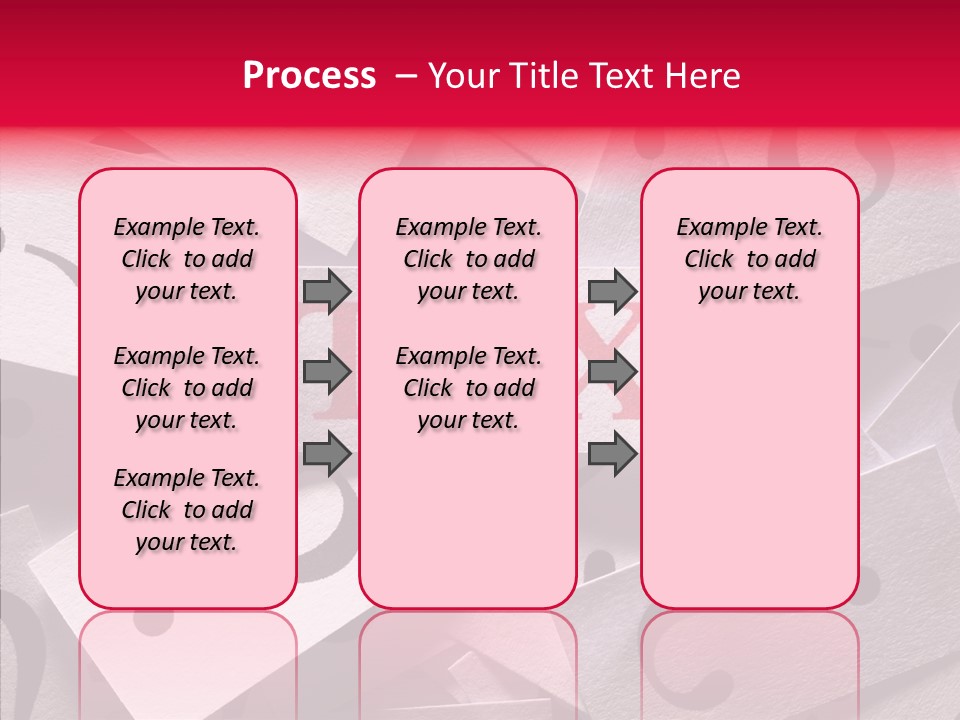 Process – Your Title Text Here

Example Text. Click to add your text.

Example Text. Click to add your text.

Example Text. Click to add your text.

Example Text. Click to add your text.

Example Text. Click to add your text.

Example Text. Click to add your text.